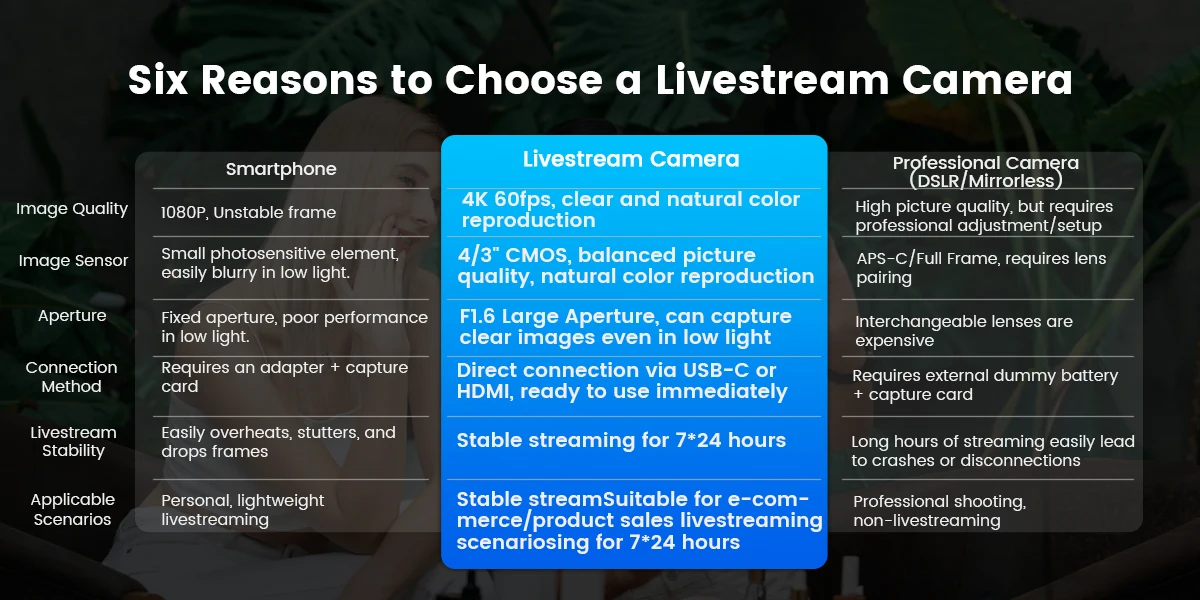 Six Reasons to Choose a Livestream Camera

| | Smartphone | Livestream Camera | Professional Camera (DSLR/Mirrorless) |
|---|---|---|---|
| Image Quality | 1080P, Unstable frame | 4K 60fps, clear and natural color reproduction | High picture quality, but requires professional adjustment/setup |
| Image Sensor | Small photosensitive element, easily blurry in low light. | 4/3" CMOS, balanced picture quality, natural color reproduction | APS-C/Full Frame, requires lens pairing |
| Aperture | Fixed aperture, poor performance in low light. | F1.6 Large Aperture, can capture clear images even in low light | Interchangeable lenses are expensive |
| Connection Method | Requires an adapter + capture card | Direct connection via USB-C or HDMI, ready to use immediately | Requires external dummy battery + capture card |
| Livestream Stability | Easily overheats, stutters, and drops frames | Stable streaming for 7*24 hours | Long hours of streaming easily lead to crashes or disconnections |
| Applicable Scenarios | Personal, lightweight livestreaming | Stable streamSuitable for e-commerce/product sales livestreaming scenariosing for 7*24 hours | Professional shooting, non-livestreaming |